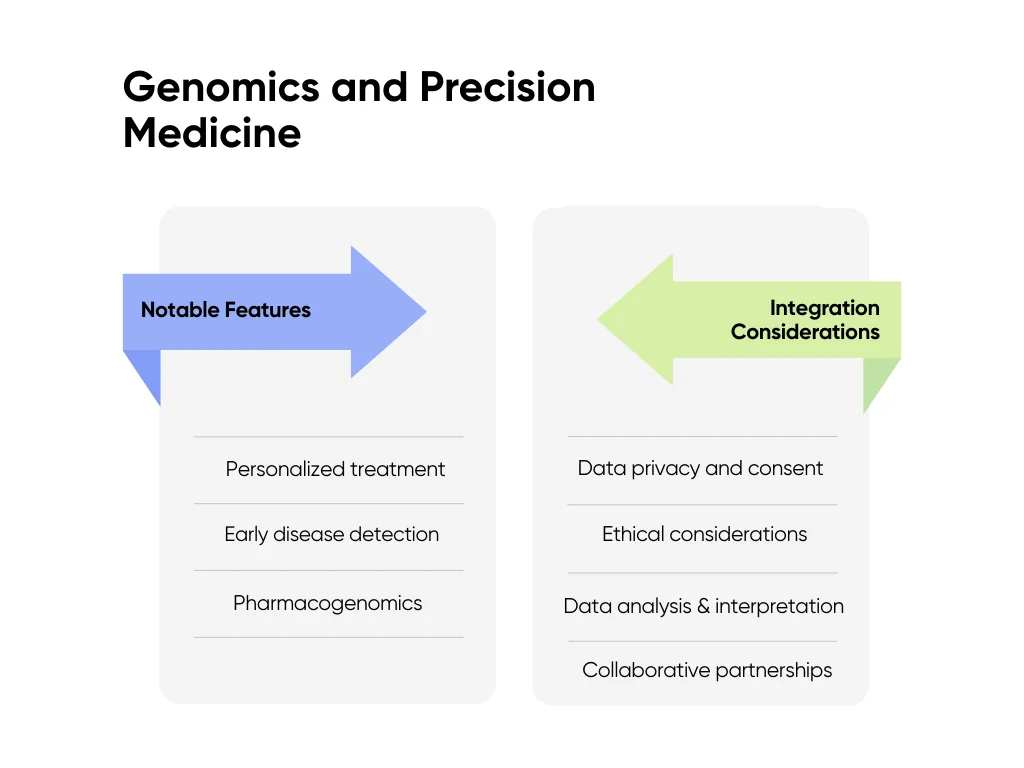 Genomics and Precision Medicine

Notable Features

Personalized treatment

Early disease detection

Pharmacogenomics

Integration Considerations

Data privacy and consent

Ethical considerations

Data analysis & interpretation

Collaborative partnerships